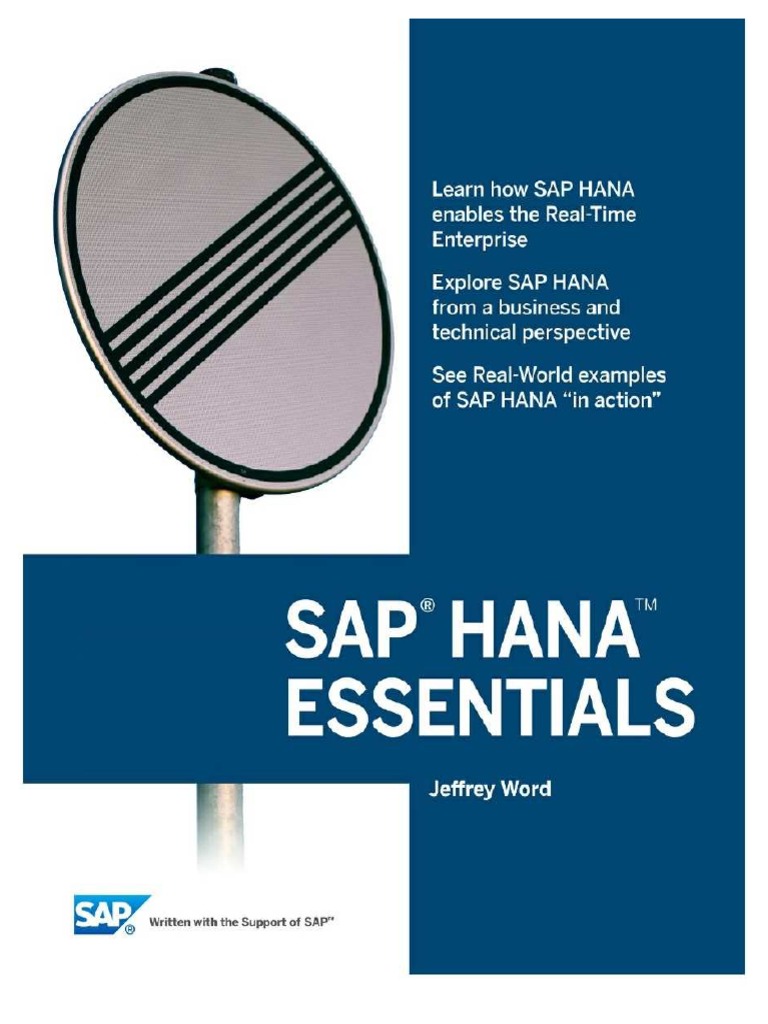 Learn how SAP HANA enables the Real-Time Enterprise

Explore SAP HANA from a business and technical perspective

See Real-World examples of SAP HANA "in action"

SAP® HANA™ ESSENTIALS

Jeffrey Word

SAP®

Written with the Support of SAP®